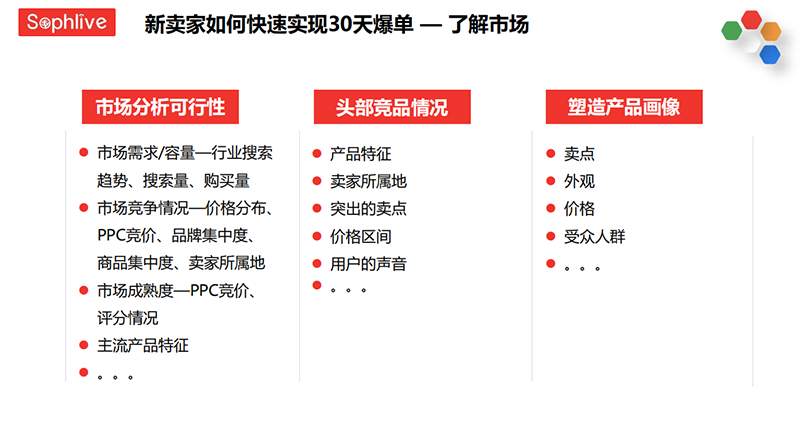 Sophlive

新卖家如何快速实现30天爆单 — 了解市场

市场分析可行性

- 市场需求/容量—行业搜索趋势、搜索量、购买量
- 市场竞争情况—价格分布、PPC竞价、品牌集中度、商品集中度、卖家所属地
- 市场成熟度—PPC竞价、评分情况
- 主流产品特征
- 。。。

头部竞品情况

- 产品特征
- 卖家所属地
- 突出的卖点
- 价格区间
- 用户的声音
- 。。。

塑造产品画像

- 卖点
- 外观
- 价格
- 受众人群
- 。。。